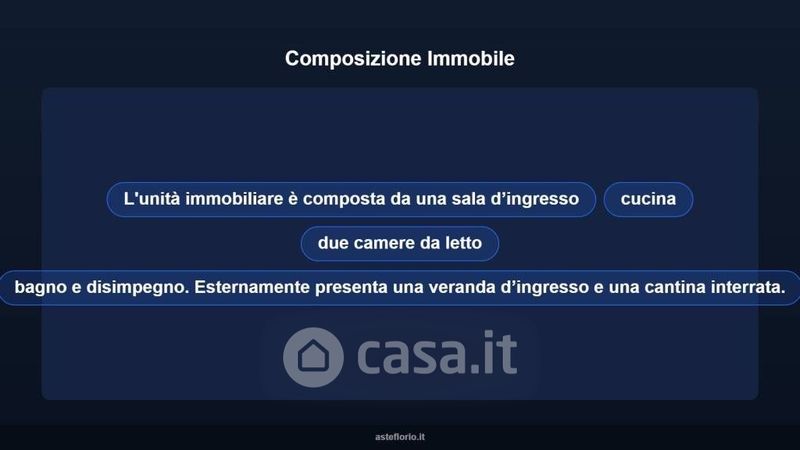 Composizione Immobile

L'unità immobiliare è composta da una sala d’ingresso

cucina

due camere da letto

bagno e disimpegno. Esternamente presenta una veranda d’ingresso e una cantina interrata.

casa.it

asteflorio.it